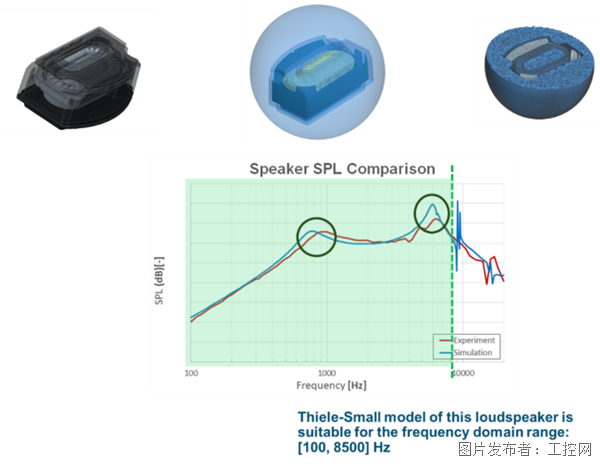 Speaker SPL Comparison

SPL [dB][-]

Experiment
Simulation

100
1000
10000

Frequency [Hz]

Thiele-Small model of this loudspeaker is suitable for the frequency domain range: [100, 8500] Hz

图片发布者：工控网